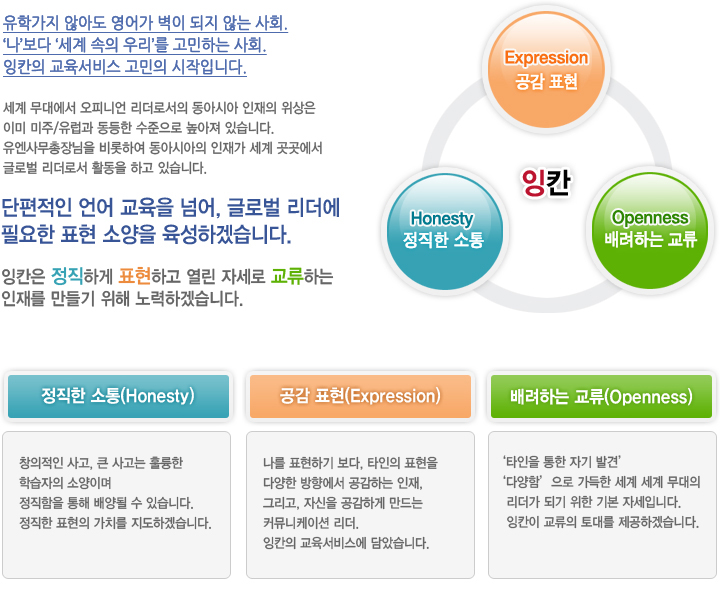 유학가지 않아도 영어가 벽이 되지 않는 사회.
'나'보다 '세계 속의 우리'를 고민하는 사회.
잉칸의 교육서비스 고민의 시작입니다.

세계 무대에서 오피니언 리더로서의 동아시아 인재의 위상은 이미 미주/유럽과 동등한 수준으로 높아져 있습니다. 유엔사무총장님을 비롯하여 동아시아의 인재가 세계 곳곳에서 글로벌 리더로서 활동을 하고 있습니다.

단편적인 언어 교육을 넘어, 글로벌 리더에 필요한 표현 소양을 육성하겠습니다.

잉칸은 정직하게 표현하고 열린 자세로 교류하는 인재를 만들기 위해 노력하겠습니다.

Expression
공감 표현

잉칸

Honesty
정직한 소통

Openness
배려하는 교류

정직한 소통(Honesty)

창의적인 사고, 큰 사고는 훌륭한 학습자의 소양이며 정직함을 통해 배양될 수 있습니다. 정직한 표현의 가치를 지도하겠습니다.

공감 표현(Expression)

나를 표현하기 보다, 타인의 표현을 다양한 방향에서 공감하는 인재, 그리고, 자신을 공감하게 만드는 커뮤니케이션 리더. 잉칸의 교육서비스에 담았습니다.

배려하는 교류(Openness)

'타인을 통한 자기 발견'
'다양함' 으로 가득한 세계 세계 무대의 리더가 되기 위한 기본 자세입니다. 잉칸이 교류의 토대를 제공하겠습니다.